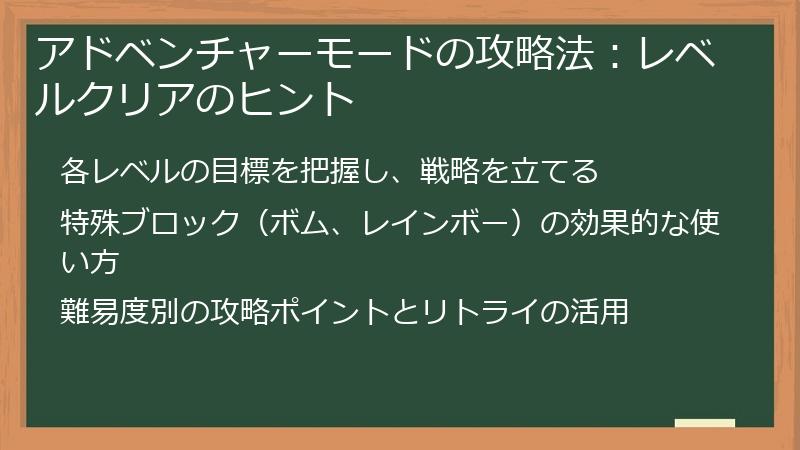 アドベンチャーモードの攻略法：レベルクリアのヒント

各レベルの目標を把握し、戦略を立てる

特殊ブロック（ボム、レインボー）の効果的な使い方

難易度別の攻略ポイントとリトライの活用